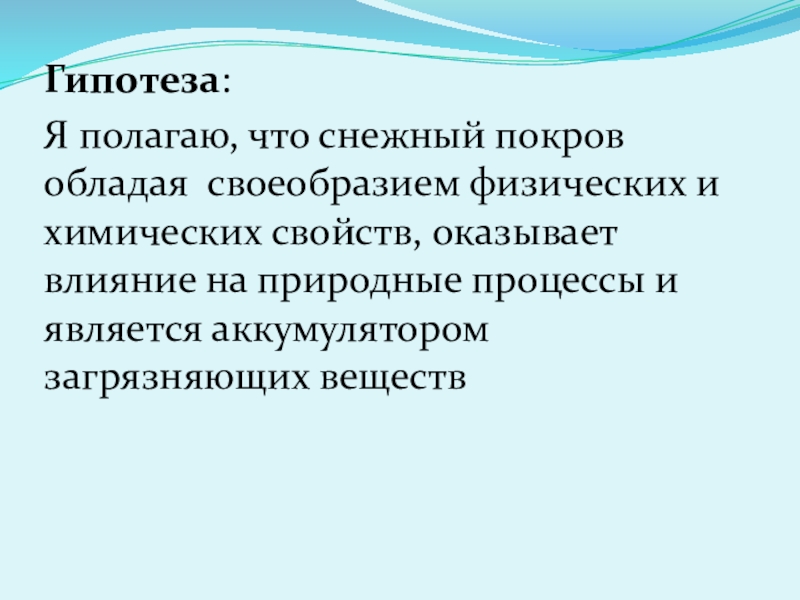 Гипотеза:

Я полагаю, что снежный покров обладая своеобразием физических и химических свойств, оказывает влияние на природные процессы и является аккумулятором загрязняющих веществ